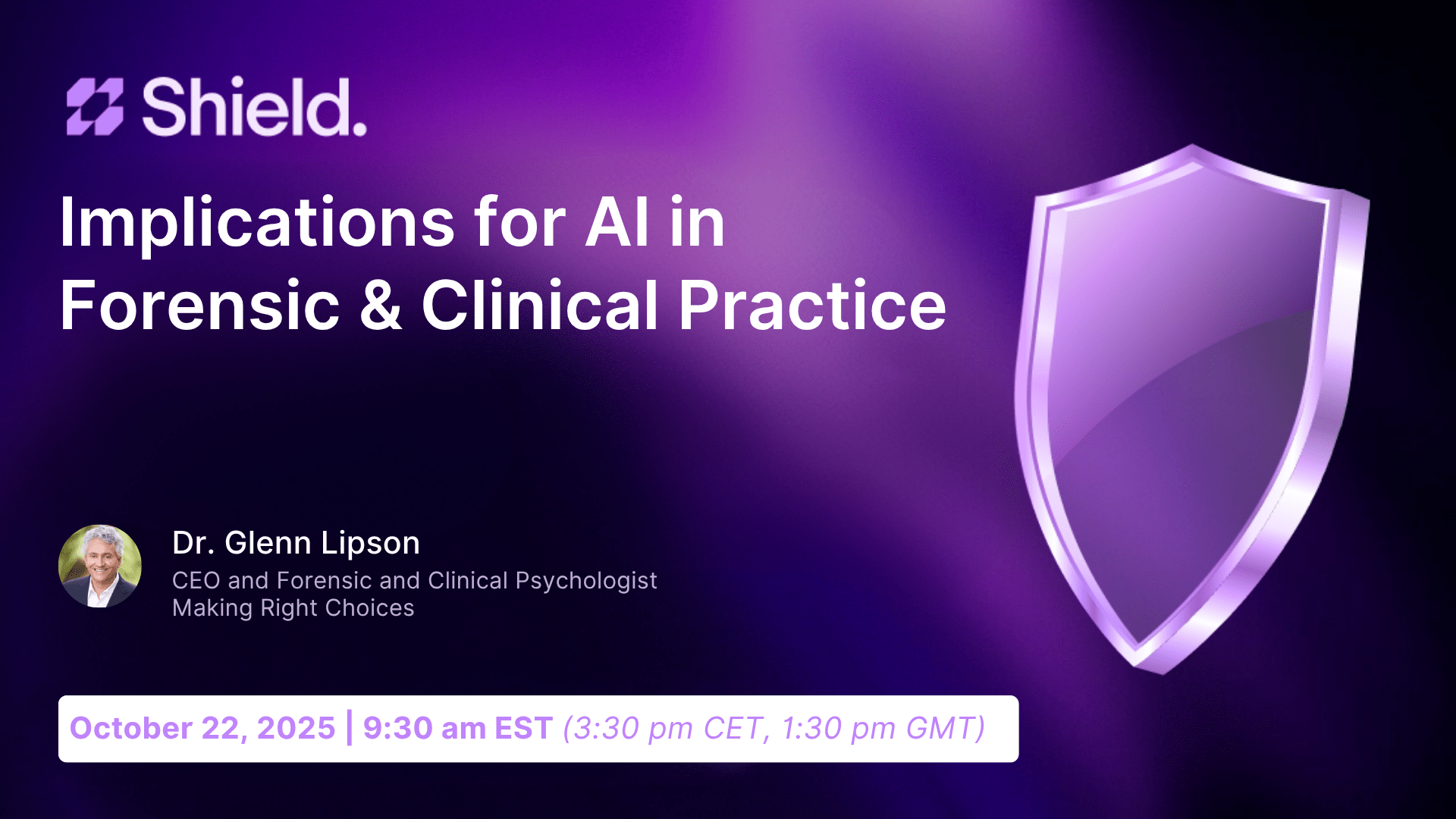 Shield.

Implications for AI in Forensic & Clinical Practice

Dr. Glenn Lipson
CEO and Forensic and Clinical Psychologist
Making Right Choices

October 22, 2025 | 9:30 am EST (3:30 pm CET, 1:30 pm GMT)